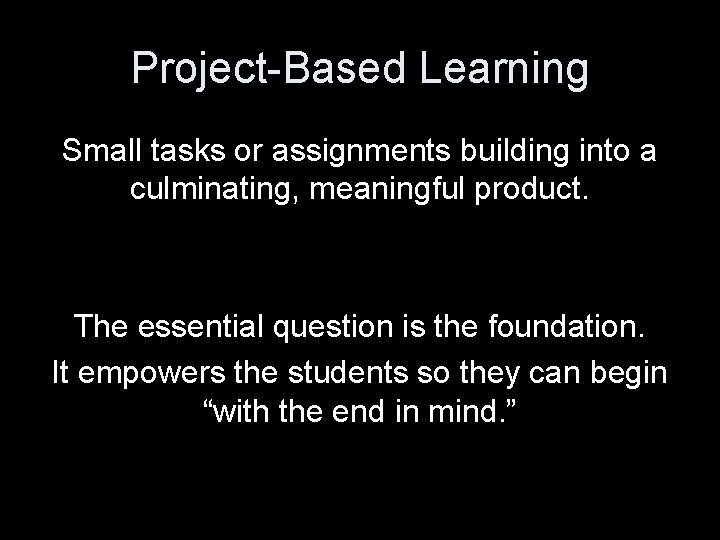 Project-Based Learning

Small tasks or assignments building into a culminating, meaningful product.

The essential question is the foundation.
It empowers the students so they can begin “with the end in mind.”